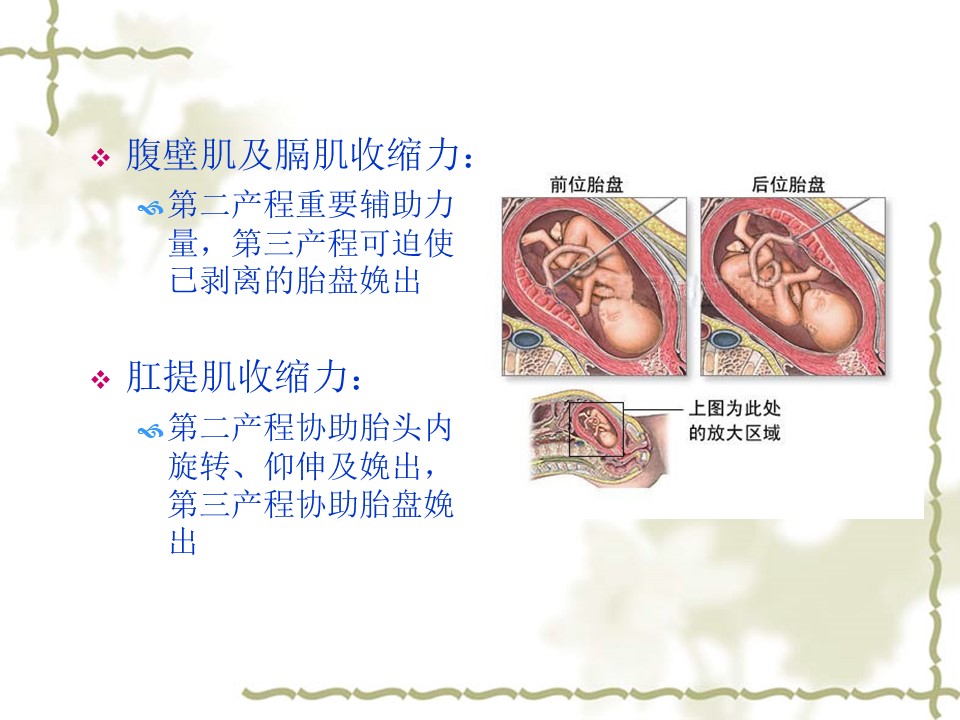 腹壁肌及膈肌收缩力：

第二产程重要辅助力量，第三产程可迫使已剥离的胎盘娩出

肛提肌收缩力：

第二产程协助胎头内旋转、仰伸及娩出，第三产程协助胎盘娩出

前位胎盘

后位胎盘

上图为此处的放大区域